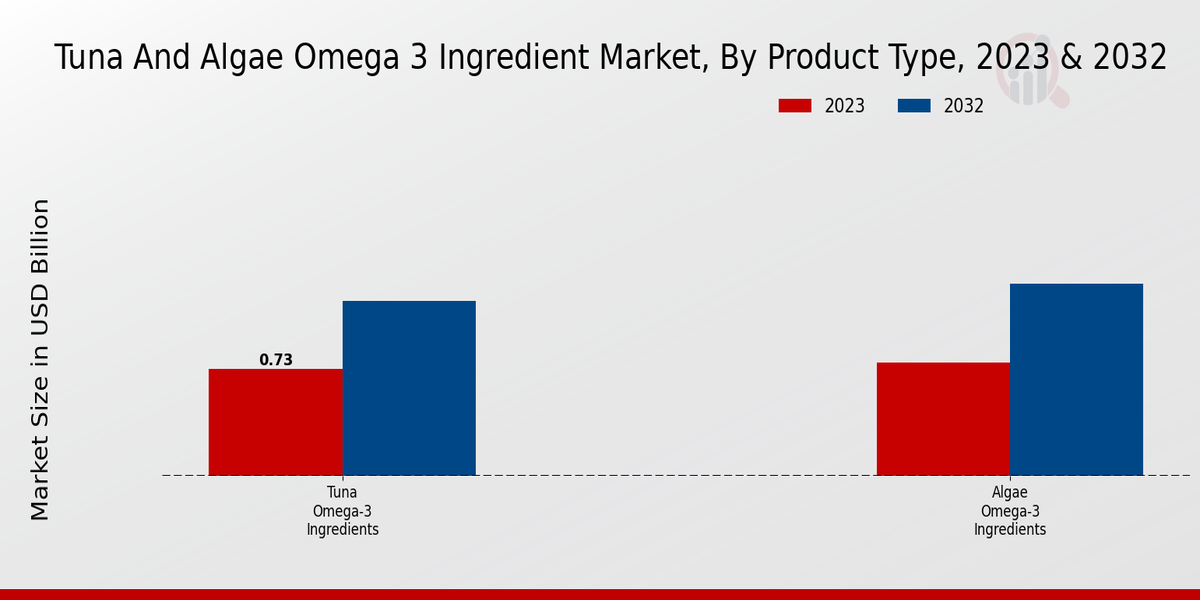 Tuna And Algae Omega 3 Ingredient Market, By Product Type, 2023 & 2032

2023
2032

Market Size in USD Billion

0.73

Tuna Omega-3 Ingredients

Algae Omega-3 Ingredients